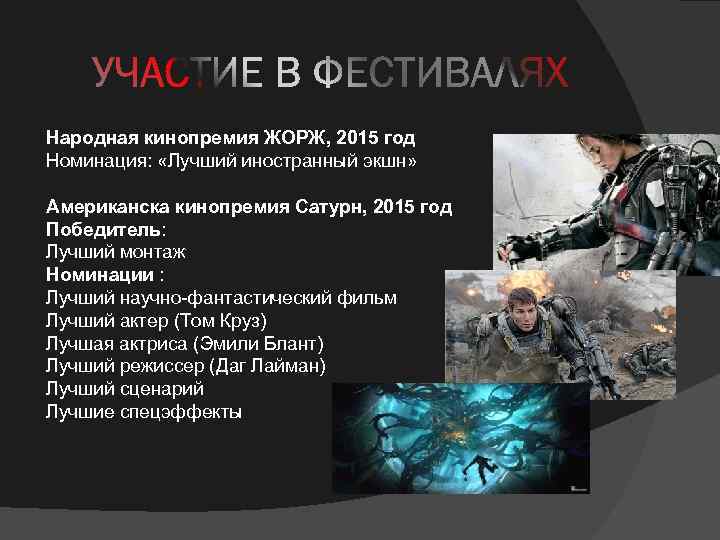 УЧАСТИЕ В ФЕСТИВАЛЯХ

Народная кинопремия ЖОРЖ, 2015 год
Номинация: «Лучший иностранный экшн»

Американска кинопремия Сатурн, 2015 год
Победитель:
Лучший монтаж
Номинации :
Лучший научно-фантастический фильм
Лучший актер (Том Круз)
Лучшая актриса (Эмили Блант)
Лучший режиссер (Даг Лайман)
Лучший сценарий
Лучшие спецэффекты